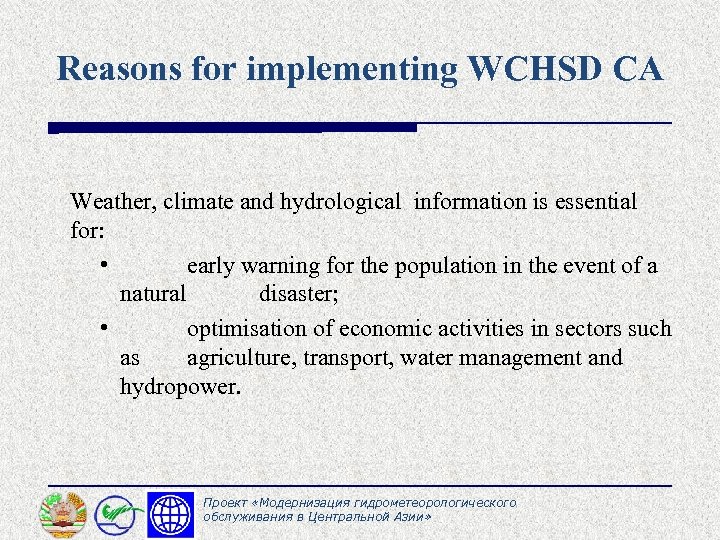 Reasons for implementing WCHSD CA

Weather, climate and hydrological information is essential for:

• early warning for the population in the event of a natural disaster;

• optimisation of economic activities in sectors such as agriculture, transport, water management and hydropower.

Проект «Модернизация гидрометеорологического обслуживания в Центральной Азии»